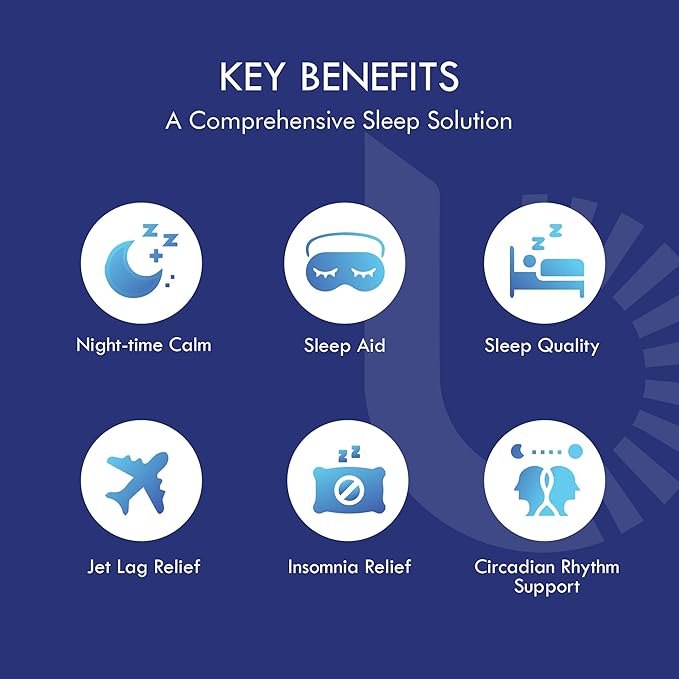 KEY BENEFITS
A Comprehensive Sleep Solution

Night-time Calm

Sleep Aid

Sleep Quality

Jet Lag Relief

Insomnia Relief

Circadian Rhythm Support